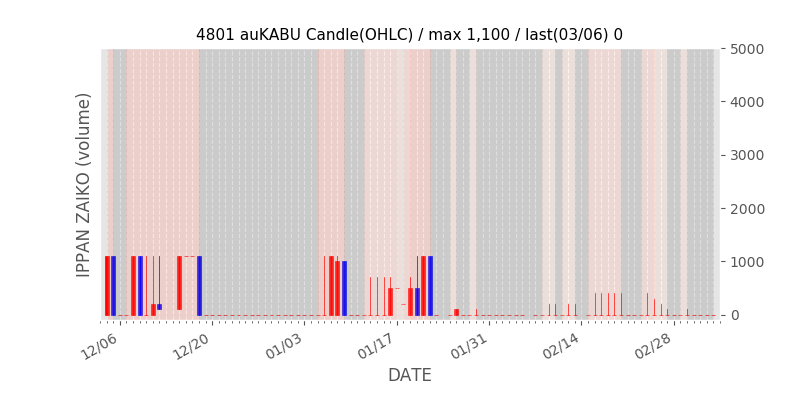 4801 auKABU Candle(OHLC) / max 1,100 / last(03/06) 0

IPPAN ZAIKO (volume)

5000
4000
3000
2000
1000
0

12/06
12/20
01/03
01/17
01/31
02/14
02/28

DATE